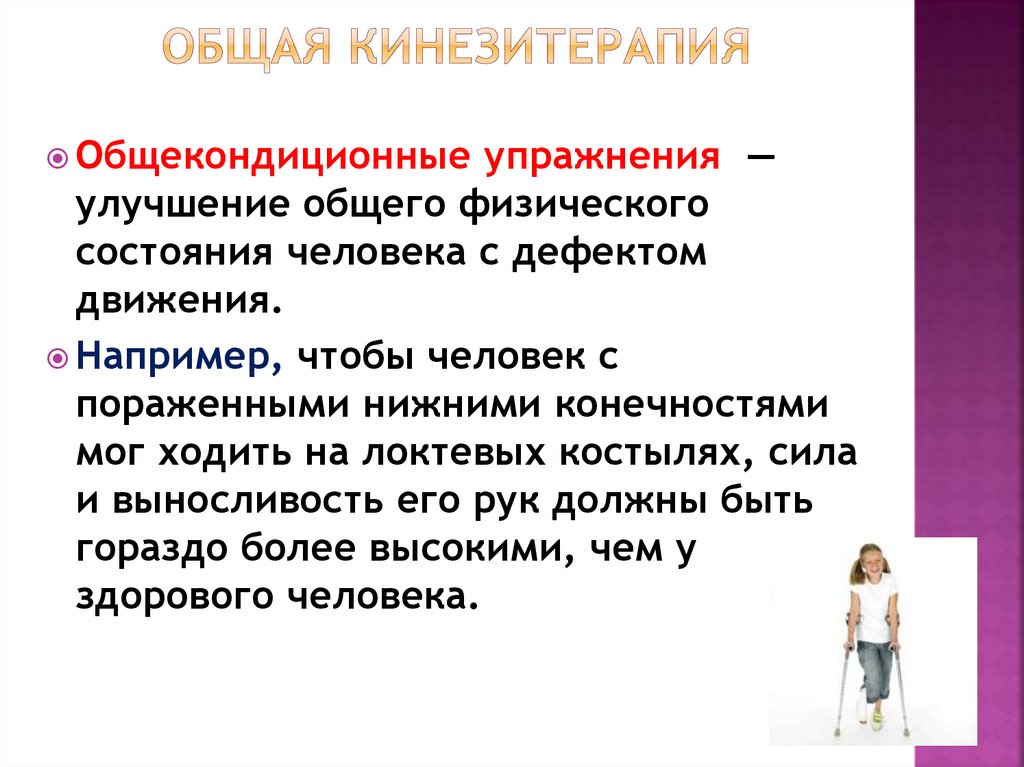 ОБЩАЯ КИНЕЗИТЕРАПИЯ

Общекондиционные упражнения — улучшение общего физического состояния человека с дефектом движения.

Например, чтобы человек с пораженными нижними конечностями мог ходить на локтевых костылях, сила и выносливость его рук должны быть гораздо более высокими, чем у здорового человека.